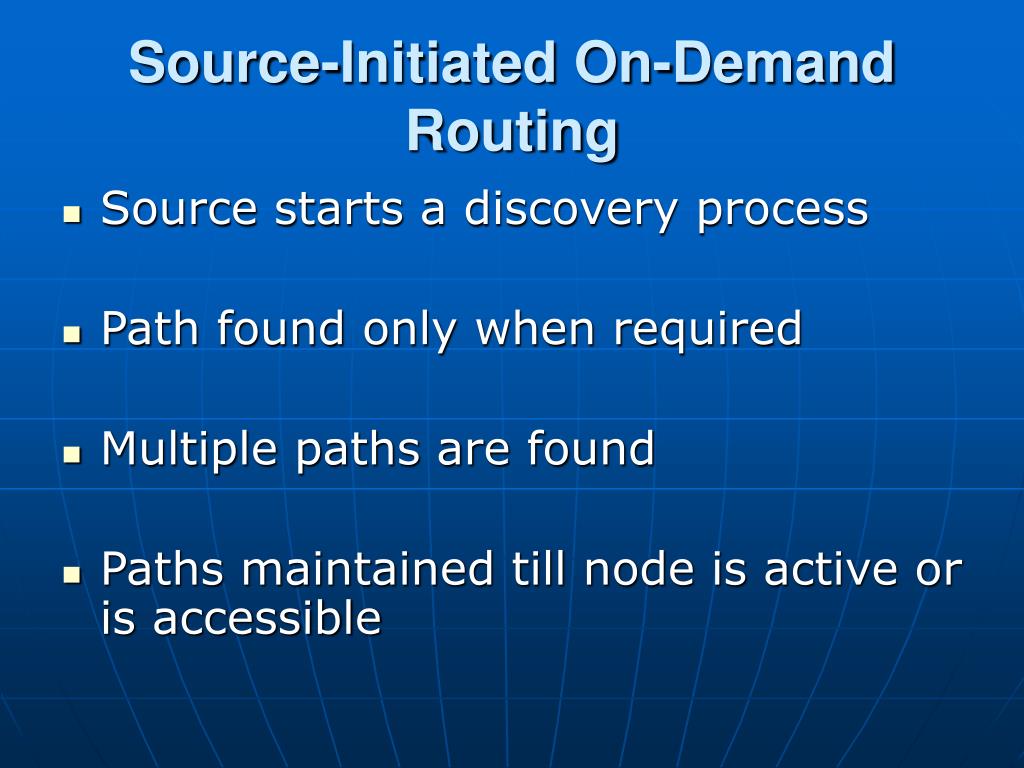 Source-Initiated On-Demand Routing

- Source starts a discovery process
- Path found only when required
- Multiple paths are found
- Paths maintained till node is active or is accessible